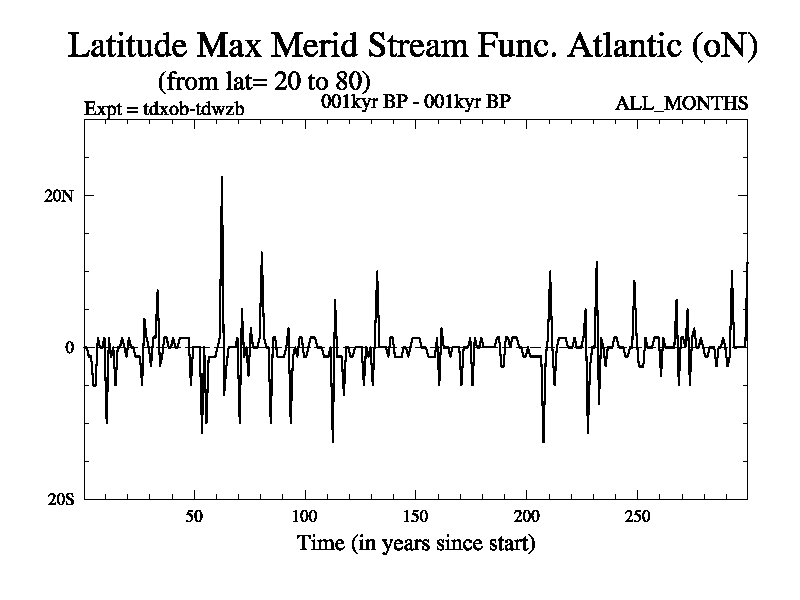 Latitude Max Merid Stream Func. Atlantic (oN)
(from lat= 20 to 80)
Expt = tdxob-tdwzb
001kyr BP - 001kyr BP
ALL_MONTHS

20N
0
20S

50
100
150
200
250
Time (in years since start)